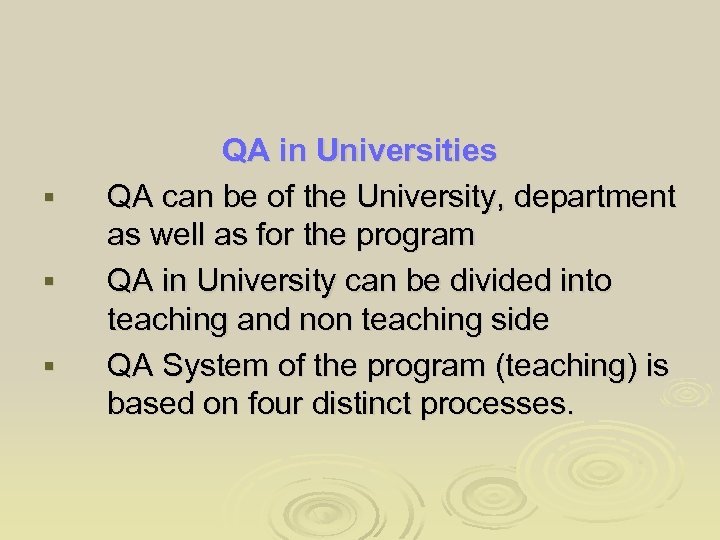 QA in Universities

▪ QA can be of the University, department as well as for the program

▪ QA in University can be divided into teaching and non teaching side

▪ QA System of the program (teaching) is based on four distinct processes.